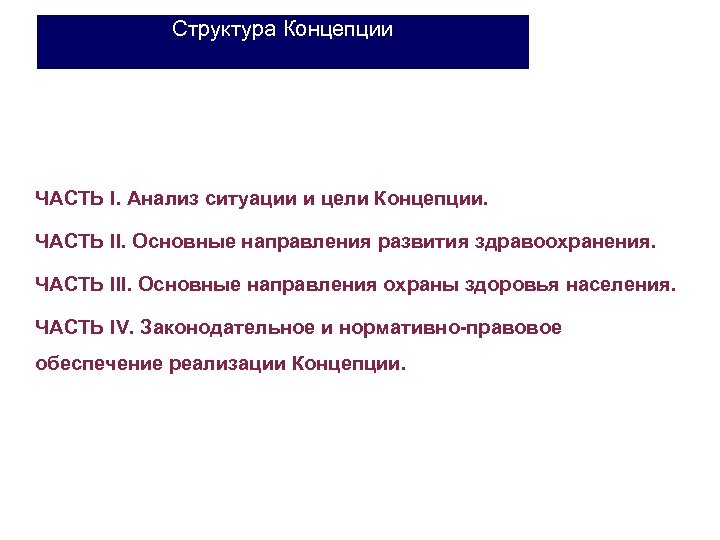 Структура Концепции

ЧАСТЬ I. Анализ ситуации и цели Концепции.

ЧАСТЬ II. Основные направления развития здравоохранения.

ЧАСТЬ III. Основные направления охраны здоровья населения.

ЧАСТЬ IV. Законодательное и нормативно-правовое обеспечение реализации Концепции.